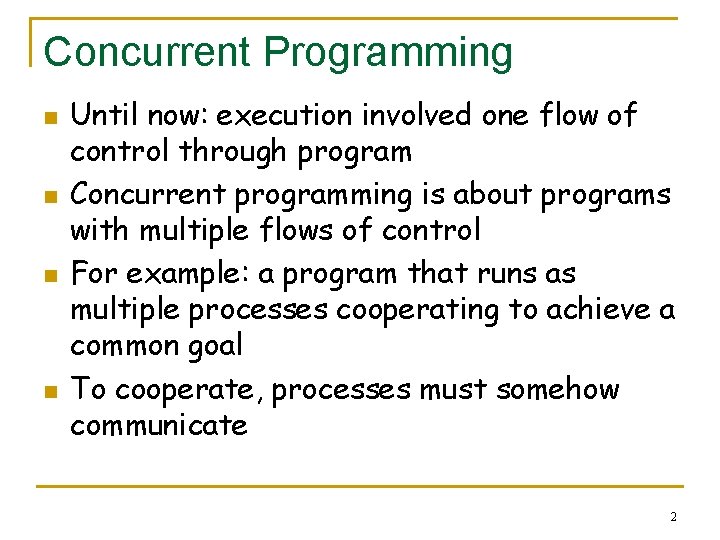 Concurrent Programming

- Until now: execution involved one flow of control through program
- Concurrent programming is about programs with multiple flows of control
- For example: a program that runs as multiple processes cooperating to achieve a common goal
- To cooperate, processes must somehow communicate

2